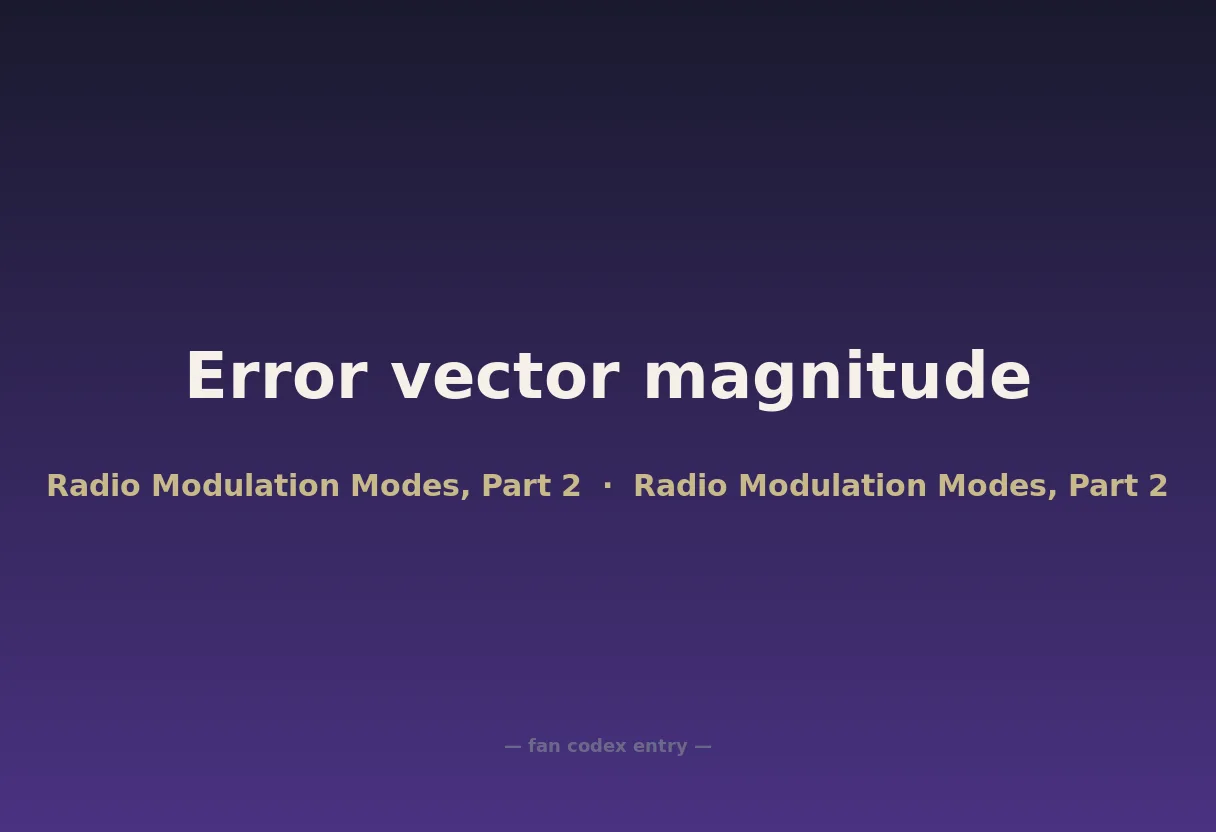 Error vector magnitude

Radio Modulation Modes, Part 2 · Radio Modulation Modes, Part 2

— fan codex entry —